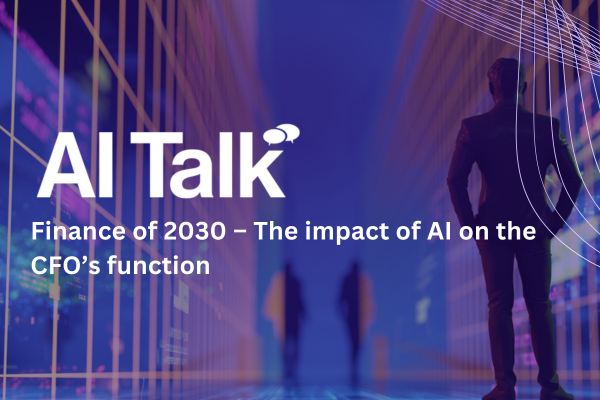 AI Talk

Finance of 2030 – The impact of AI on the CFO's function